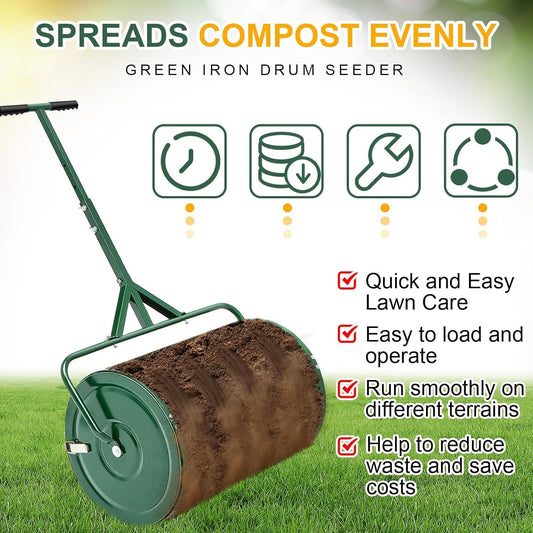 SPREADS COMPOST EVENLY

GREEN IRON DRUM SEEDER

Quick and Easy Lawn Care

Easy to load and operate

Run smoothly on different terrains

Help to reduce waste and save costs